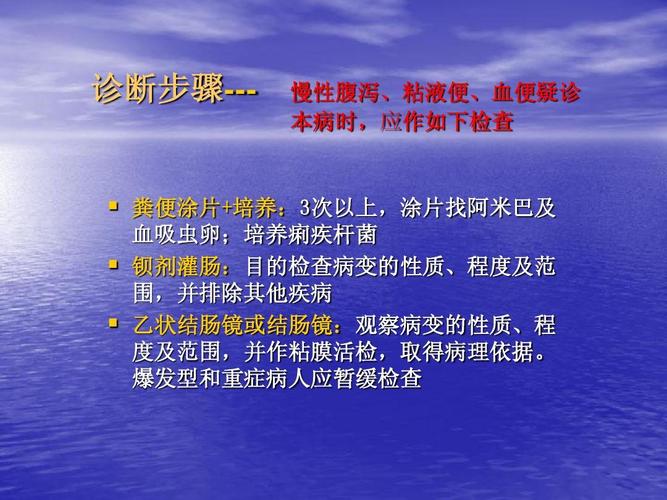 诊断步骤--- 慢性腹泻、粘液便、血便疑诊本病时，应作如下检查

▪ 粪便涂片+培养：3次以上，涂片找阿米巴及血吸虫卵；培养痢疾杆菌
▪ 钡剂灌肠：目的检查病变的性质、程度及范围，并排除其他疾病
▪ 乙状结肠镜或结肠镜：观察病变的性质、程度及范围，并作粘膜活检，取得病理依据。爆发型和重症病人应暂缓检查